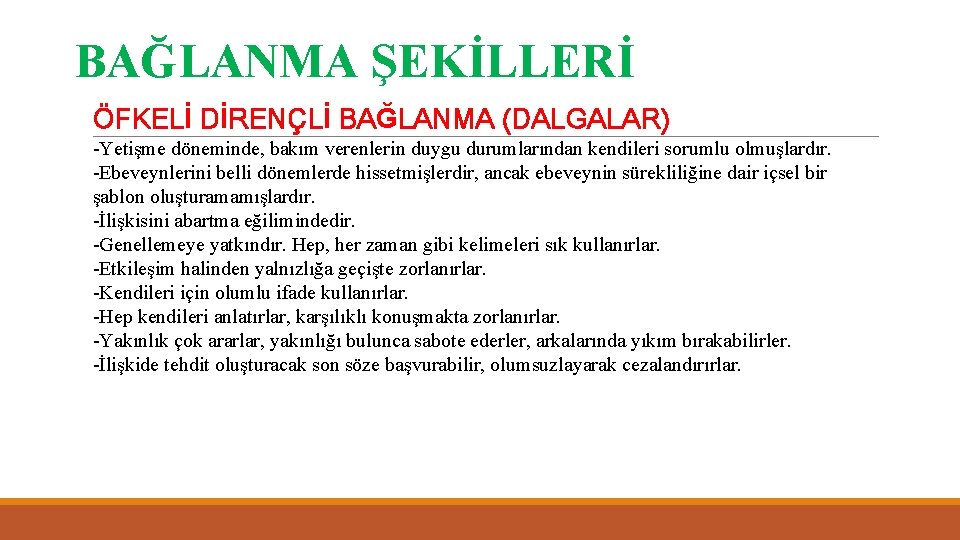 BAĞLANMA ŞEKİLLERİ

ÖFKELİ DİRENÇLİ BAĞLANMA (DALGALAR)

-Yetişme döneminde, bakım verenlerin duygu durumlarından kendileri sorumlu olmuşlardır.
-Ebeveynlerini belli dönemlerde hissetmişlerdir, ancak ebeveynin sürekliliğine dair içsel bir şablon oluşturamamışlardır.
-İlişkisini abartma eğilimindedir.
-Genellemeye yatkındır. Hep, her zaman gibi kelimeleri sık kullanırlar.
-Etkileşim halinden yalnızlığa geçişte zorlanırlar.
-Kendileri için olumlu ifade kullanırlar.
-Hep kendileri anlatırlar, karşılıklı konuşmakta zorlanırlar.
-Yakınlık çok ararlar, yakınlığı bulunca sabote ederler, arkalarında yıkım bırakabilirler.
-İlişkide tehdit oluşturacak son söze başvurabilir, olumsuzlayarak cezalandırırlar.